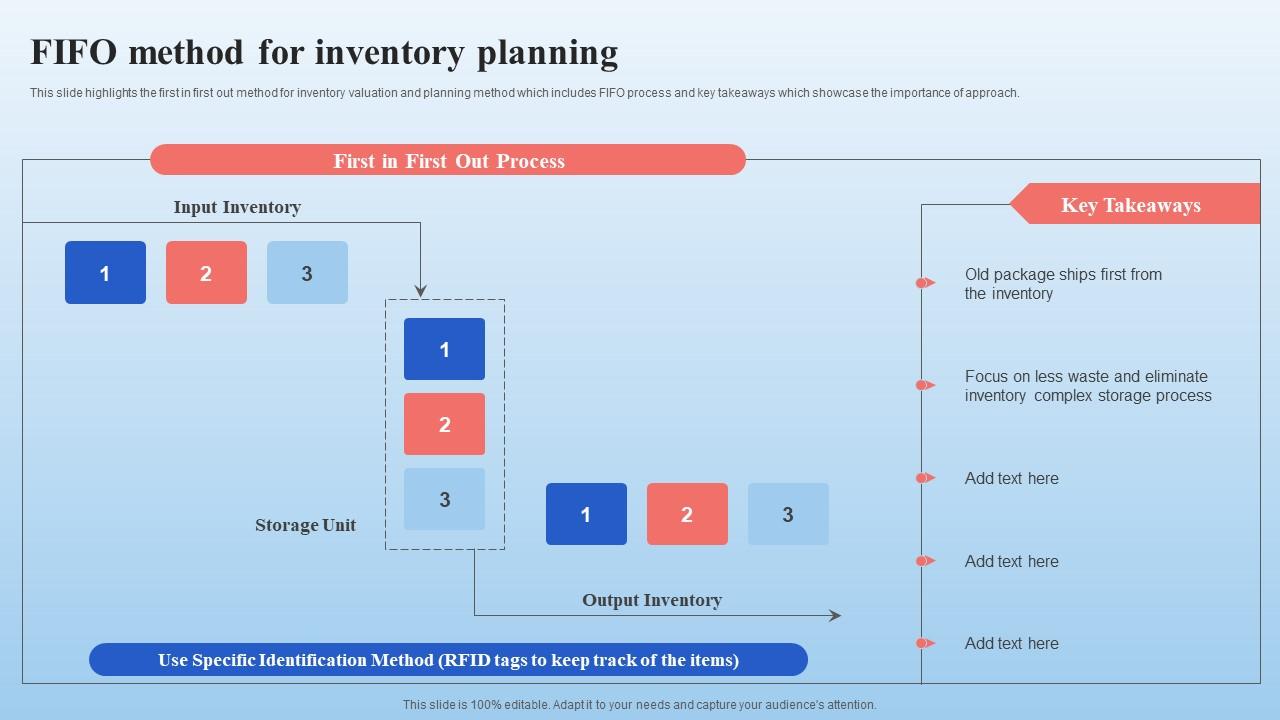 FIFO method for inventory planning

This slide highlights the first in first out method for inventory valuation and planning method which includes FIFO process and key takeaways which showcase the importance of approach.

First in First Out Process

Input Inventory

1 2 3

1
2
3

Storage Unit

1 2 3

Output Inventory

Use Specific Identification Method (RFID tags to keep track of the items)

Key Takeaways

Old package ships first from the inventory

Focus on less waste and eliminate inventory complex storage process

Add text here

Add text here

Add text here

This slide is 100% editable. Adapt it to your needs and capture your audience's attention.